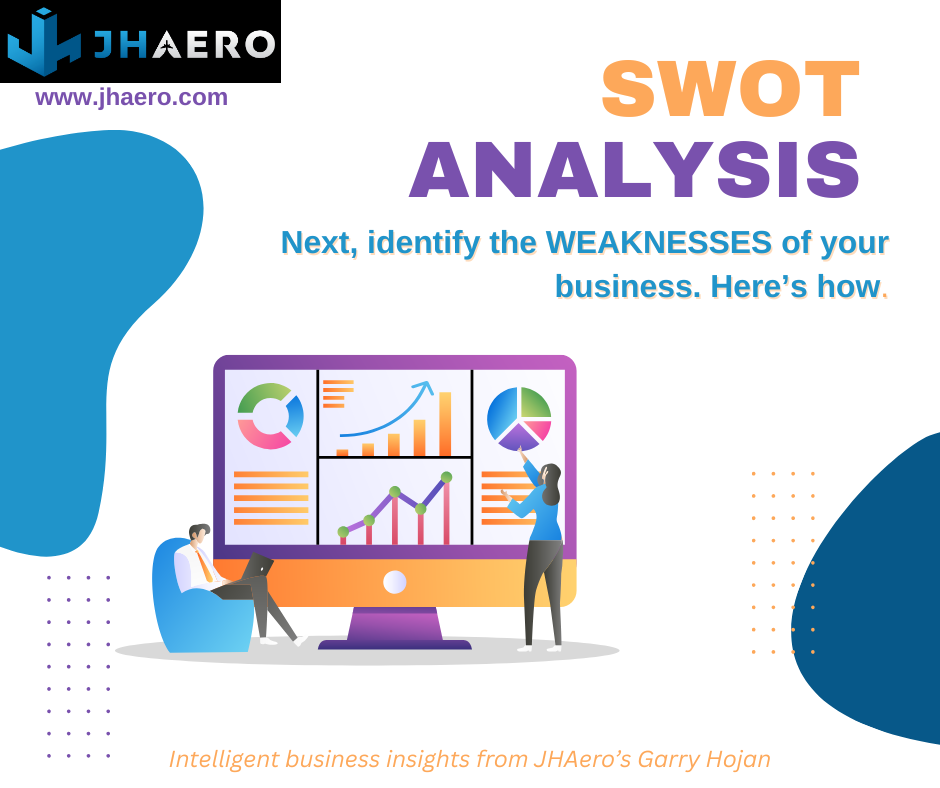 JHAERO
www.jhaero.com

SWOT
ANALYSIS

Next, identify the WEAKNESSES of your business. Here's how.

Intelligent business insights from JHAero's Garry Hojan